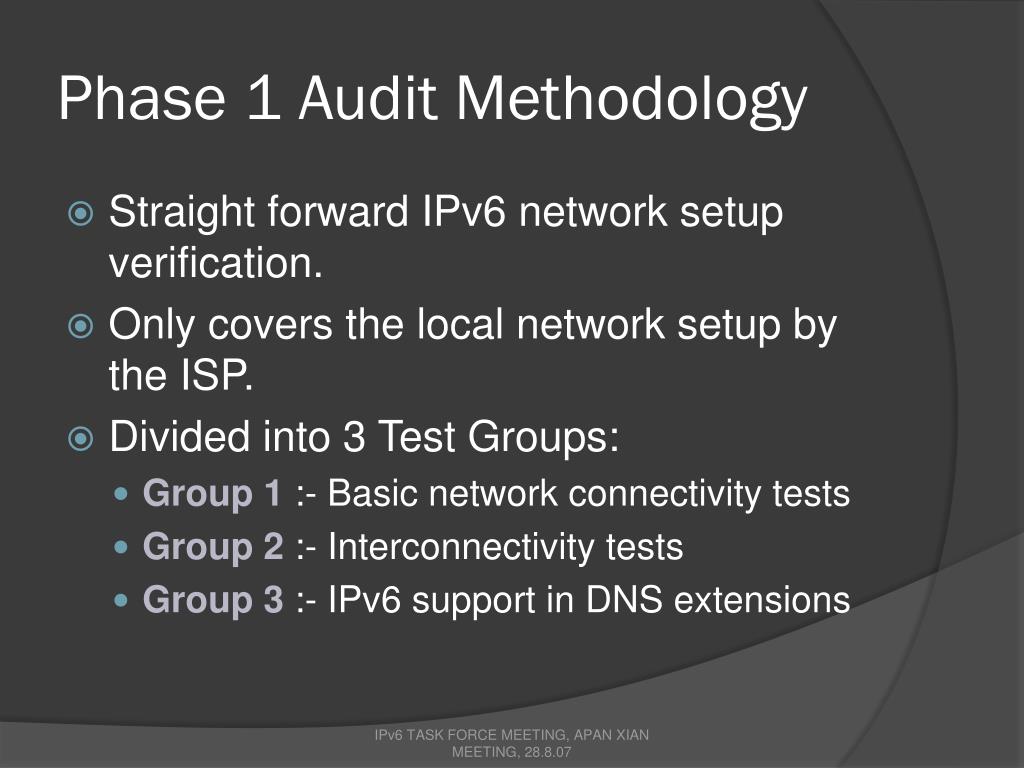 Phase 1 Audit Methodology

Straight forward IPv6 network setup verification.

Only covers the local network setup by the ISP.

Divided into 3 Test Groups:

Group 1 :- Basic network connectivity tests

Group 2 :- Interconnectivity tests

Group 3 :- IPv6 support in DNS extensions

IPv6 TASK FORCE MEETING, APAN XIAN MEETING, 28.8.07